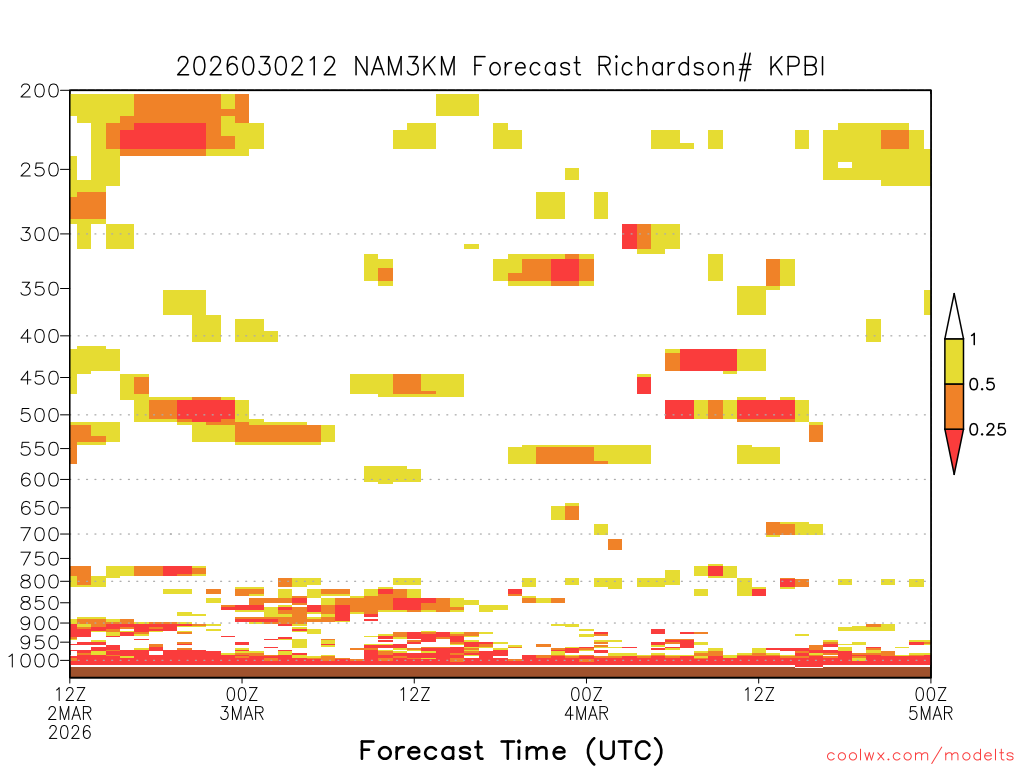 2026030212 NAM3KM Forecast Richardson# KPBI

200
250
300
350
400
450
500
550
600
650
700
750
800
850
900
950
1000

1
0.5
0.25

12Z
2MAR
2026

00Z
3MAR

12Z

00Z
4MAR

12Z

00Z
5MAR

Forecast Time (UTC)

coolwx.com/modelts